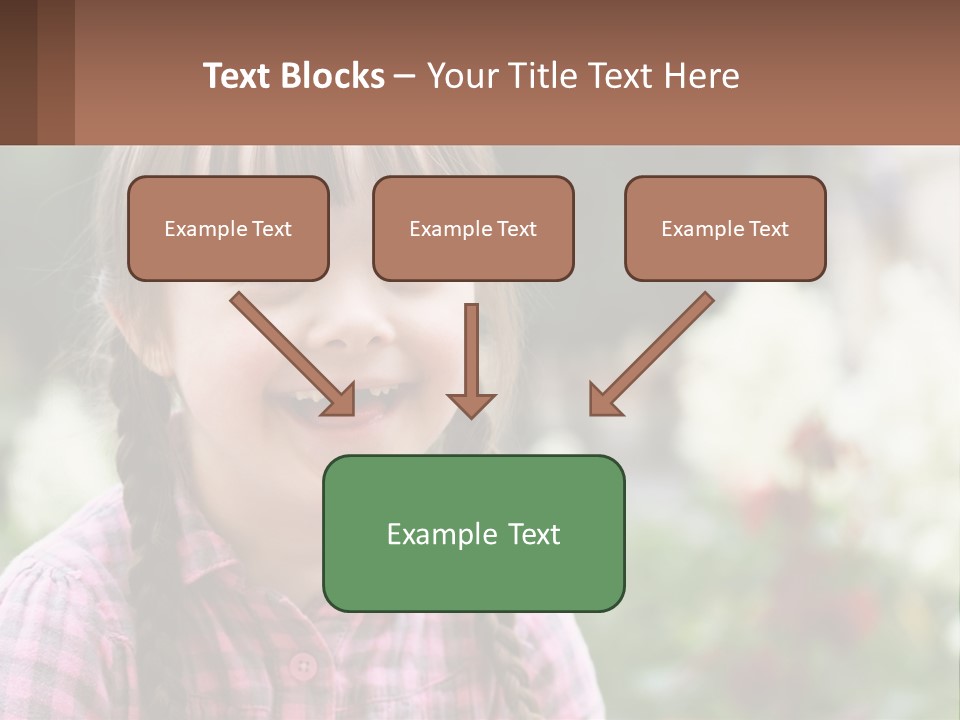 Text Blocks – Your Title Text Here

Example Text

Example Text

Example Text

Example Text